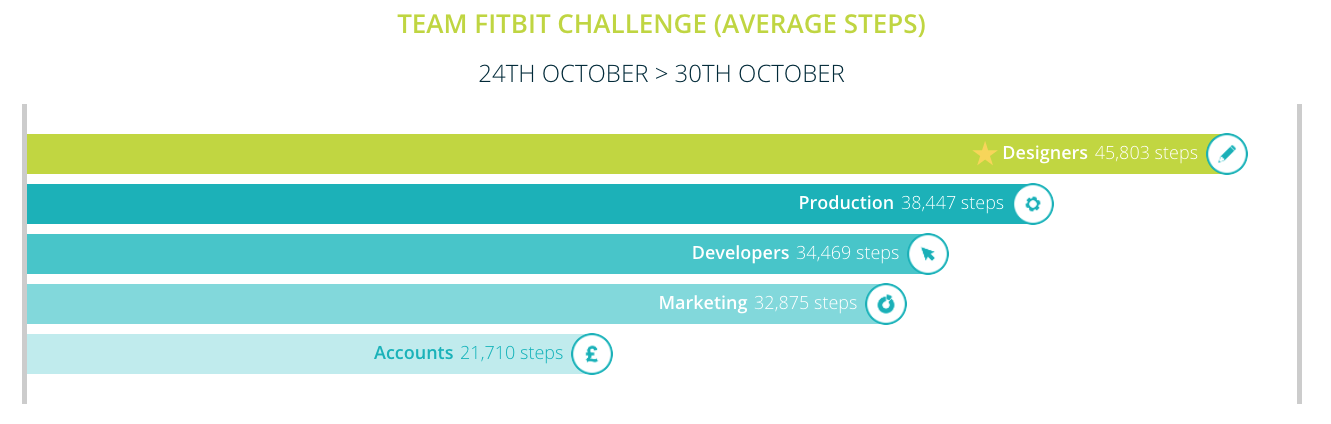 TEAM FITBIT CHALLENGE (AVERAGE STEPS)

24TH OCTOBER > 30TH OCTOBER

Designers 45,803 steps

Production 38,447 steps

Developers 34,469 steps

Marketing 32,875 steps

Accounts 21,710 steps

£